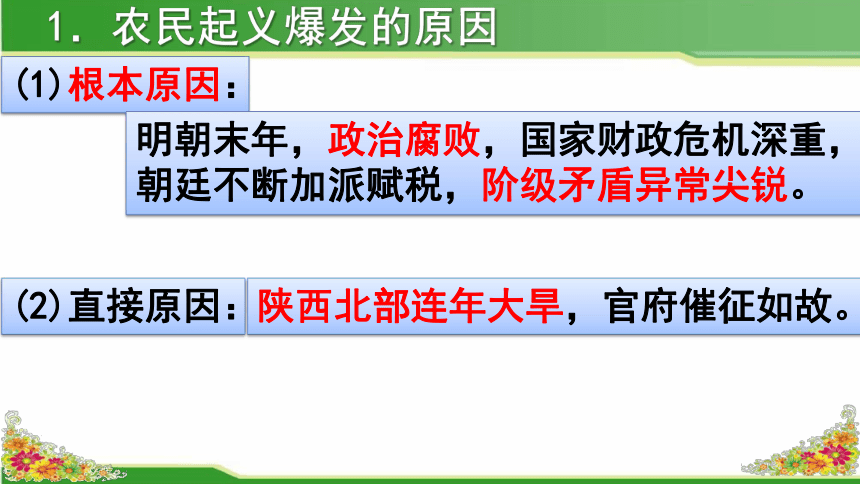 1. 农民起义爆发的原因

(1)根本原因：

明朝末年，政治腐败，国家财政危机深重，朝廷不断加派赋税，阶级矛盾异常尖锐。

(2)直接原因：陕西北部连年大旱，官府催征如故。